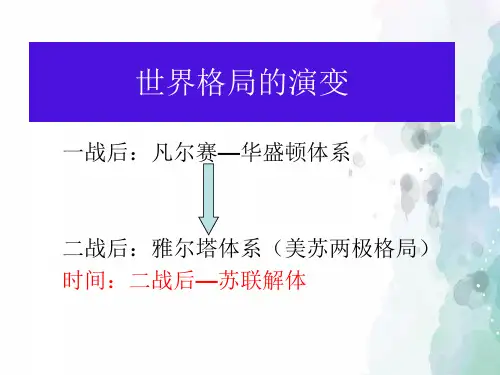 世界格局的演变

一战后：凡尔赛—华盛顿体系

二战后：雅尔塔体系（美苏两极格局）
时间：二战后—苏联解体